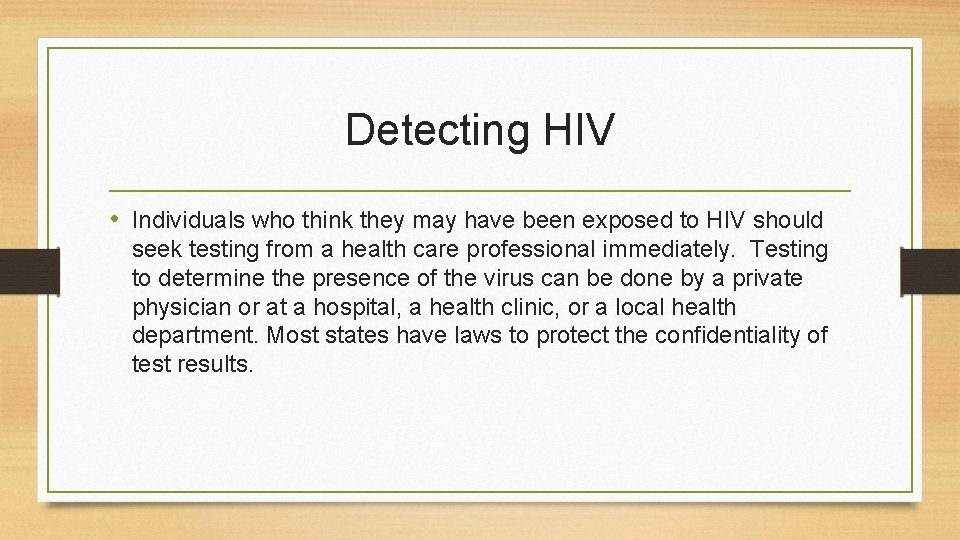 Detecting HIV

• Individuals who think they may have been exposed to HIV should seek testing from a health care professional immediately. Testing to determine the presence of the virus can be done by a private physician or at a hospital, a health clinic, or a local health department. Most states have laws to protect the confidentiality of test results.